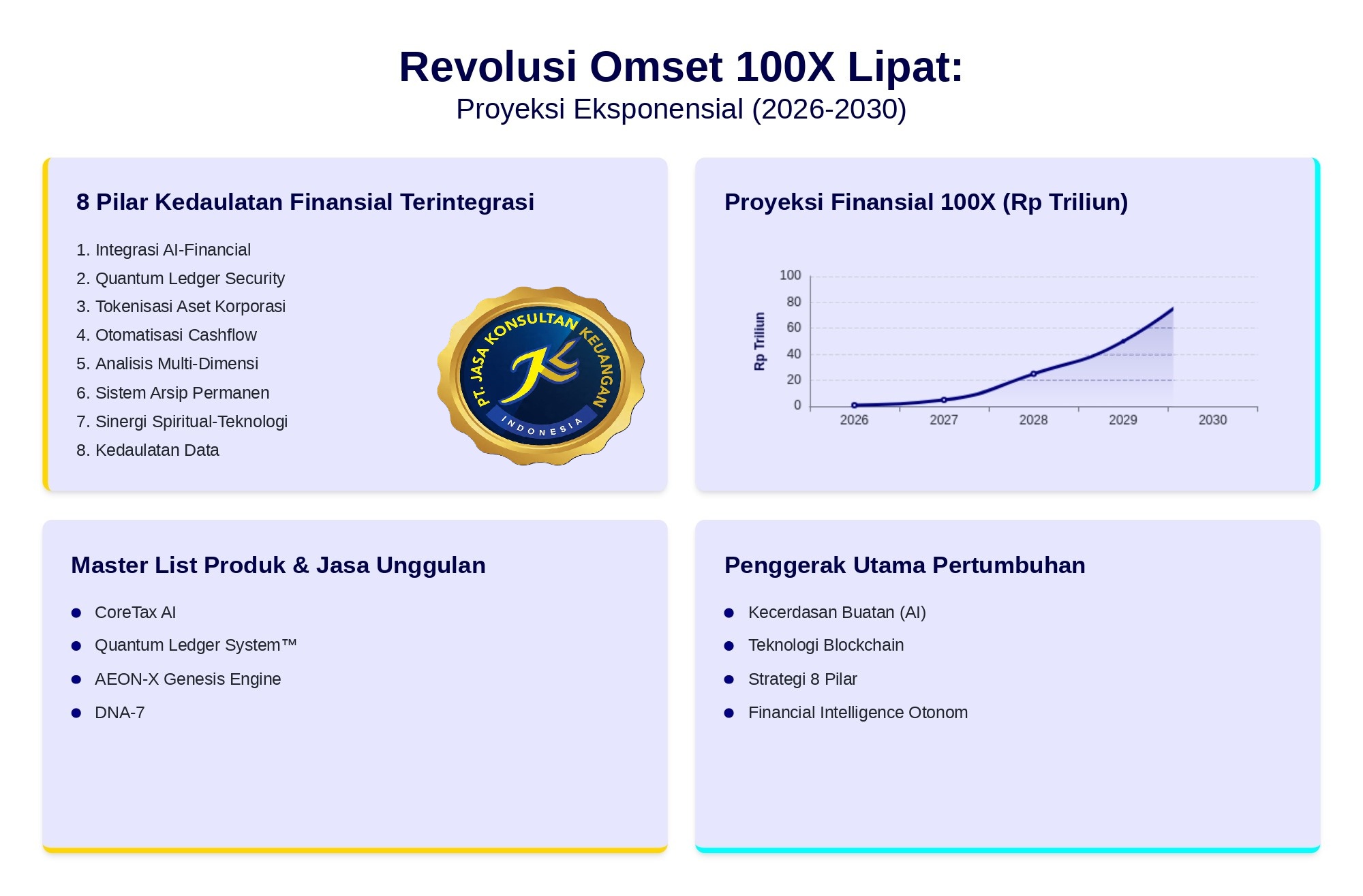 Revolusi Omset 100X Lipat:
Proyeksi Eksponensial (2026-2030)

8 Pilar Kedaulatan Finansial Terintegrasi

1. Integrasi AI-Financial
2. Quantum Ledger Security
3. Tokenisasi Aset Korporasi
4. Otomatisasi Cashflow
5. Analisis Multi-Dimensi
6. Sistem Arsip Permanen
7. Sinergi Spiritual-Teknologi
8. Kedaulatan Data

PT. JASA KONSULTAN KEUANGAN
INDONESIA

Proyeksi Finansial 100X (Rp Triliun)

Rp Triliun
100
80
60
40
20
0
2026
2027
2028
2029
2030

Master List Produk & Jasa Unggulan

- CoreTax AI
- Quantum Ledger System™
- AEON-X Genesis Engine
- DNA-7

Penggerak Utama Pertumbuhan

- Kecerdasan Buatan (AI)
- Teknologi Blockchain
- Strategi 8 Pilar
- Financial Intelligence Otonom